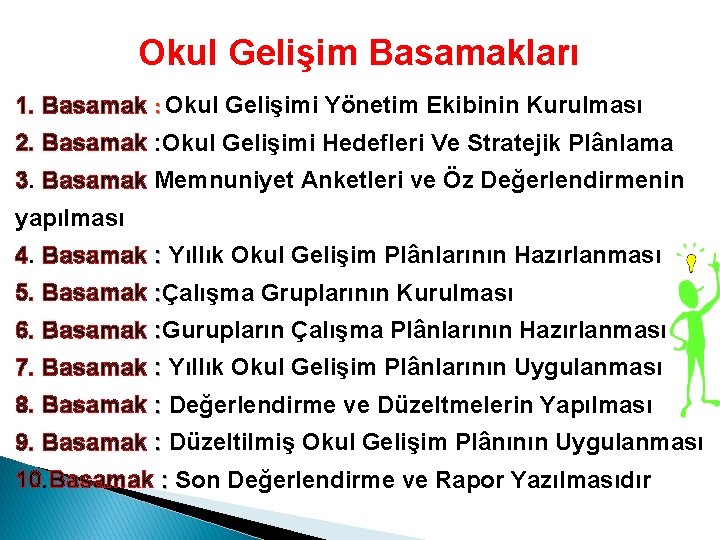 Okul Gelişim Basamakları

1. Basamak : Okul Gelişimi Yönetim Ekibinin Kurulması

2. Basamak :Okul Gelişimi Hedefleri Ve Stratejik Plânlama

3. Basamak Memnuniyet Anketleri ve Öz Değerlendirmenin yapılması

4. Basamak : Yıllık Okul Gelişim Plânlarının Hazırlanması

5. Basamak :Çalışma Gruplarının Kurulması

6. Basamak :Gurupların Çalışma Plânlarının Hazırlanması

7. Basamak : Yıllık Okul Gelişim Plânlarının Uygulanması

8. Basamak : Değerlendirme ve Düzeltmelerin Yapılması

9. Basamak : Düzeltilmiş Okul Gelişim Plânının Uygulanması

10.Basamak : Son Değerlendirme ve Rapor Yazılmasıdır